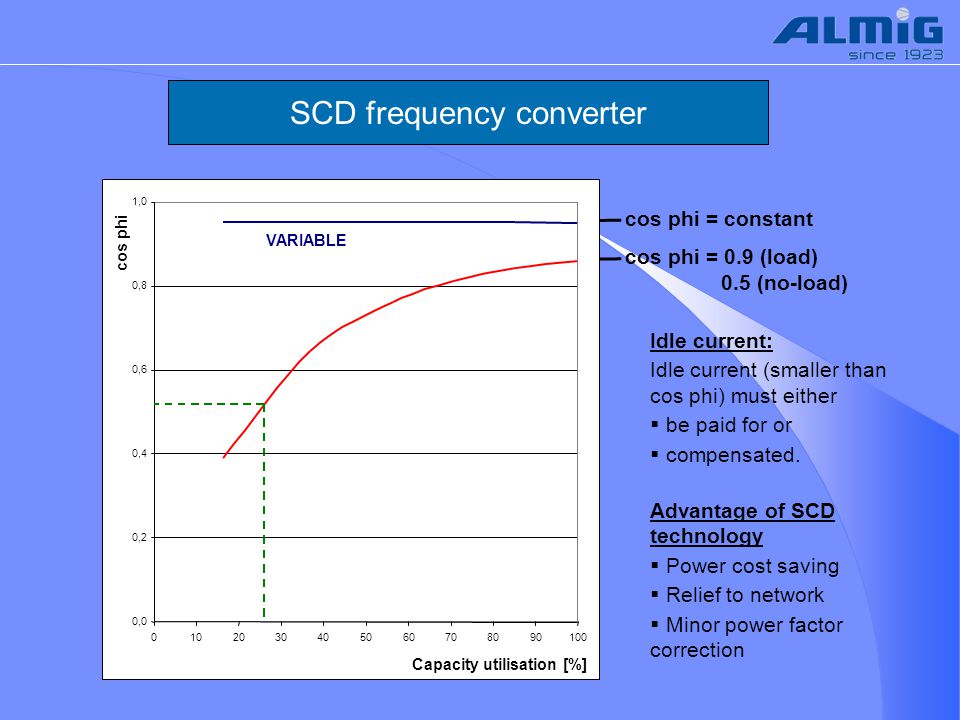 ALMiG
since 1923

SCD frequency converter

cos phi

1,0
0,8
0,6
0,4
0,2
0,0

VARIABLE

0 10 20 30 40 50 60 70 80 90 100

Capacity utilisation [%]

cos phi = constant

cos phi = 0.9 (load)
0.5 (no-load)

Idle current:

Idle current (smaller than cos phi) must either

▪ be paid for or

▪ compensated.

Advantage of SCD technology

▪ Power cost saving

▪ Relief to network

▪ Minor power factor correction